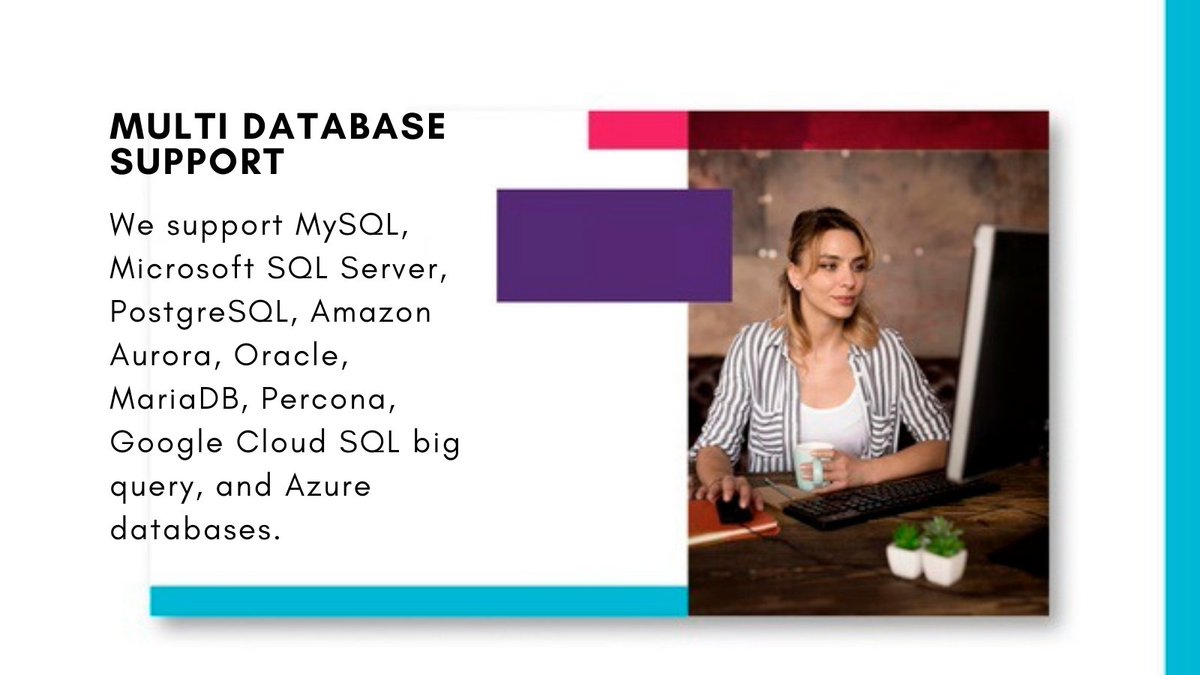 MULTI DATABASE SUPPORT

We support MySQL, Microsoft SQL Server, PostgreSQL, Amazon Aurora, Oracle, MariaDB, Percona, Google Cloud SQL big query, and Azure databases.